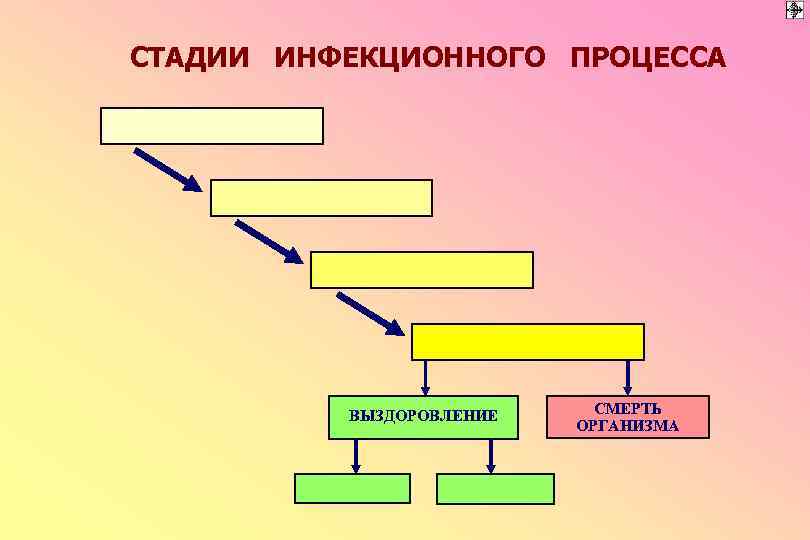 СТАДИИ ИНФЕКЦИОННОГО ПРОЦЕССА

ВЫЗДОРОВЛЕНИЕ

СМЕРТЬ ОРГАНИЗМА